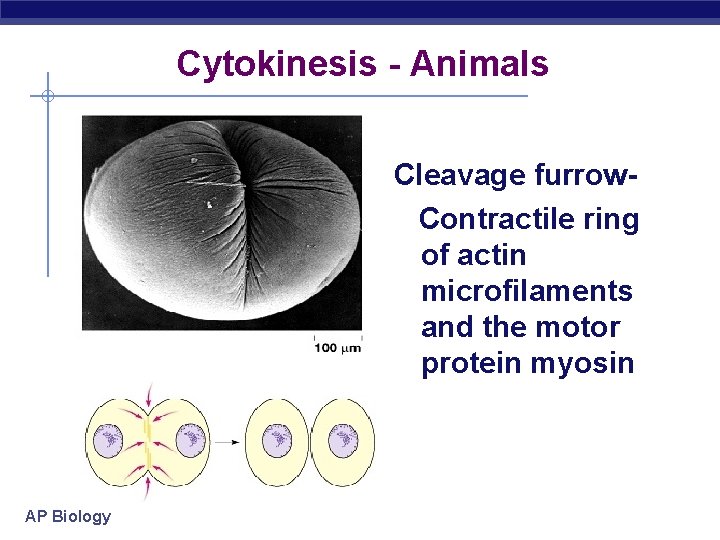 Cytokinesis - Animals

100 μm

Cleavage furrow-

Contractile ring of actin microfilaments and the motor protein myosin

AP Biology